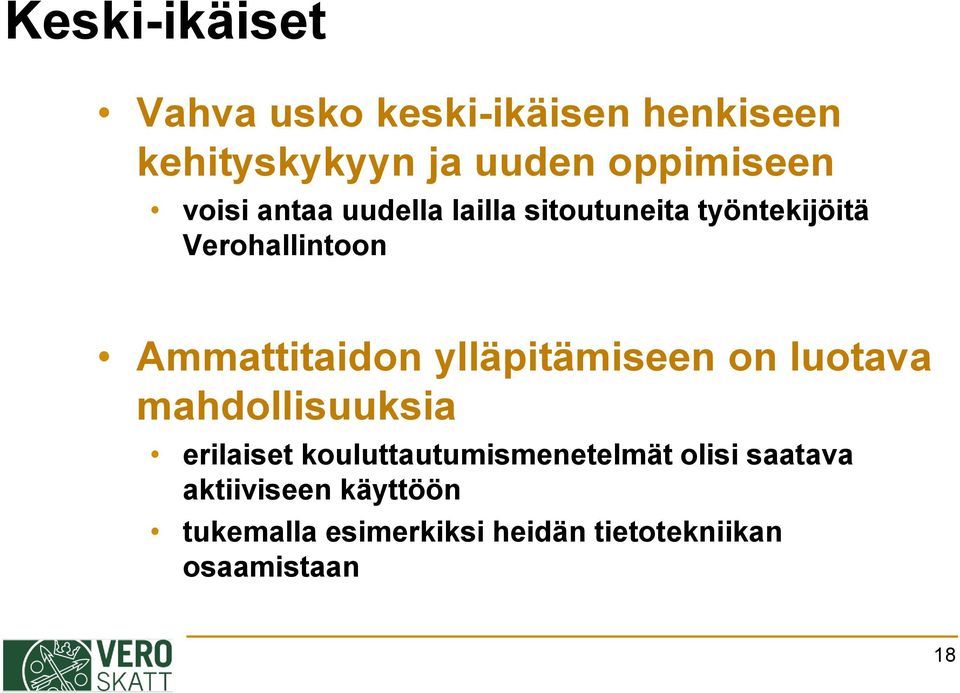 Keski-ikäiset

• Vahva usko keski-ikäisen henkiseen kehityskykyyn ja uuden oppimiseen
  • voisi antaa uudella lailla sitoutuneita työntekijöitä Verohallintoon

• Ammattitaidon ylläpitämiseen on luotava mahdollisuuksia
  • erilaiset kouluttautumismenetelmät olisi saatava aktiiviseen käyttöön
  • tukemalla esimerkiksi heidän tietotekniikan osaamistaan

VERO SKATT

18